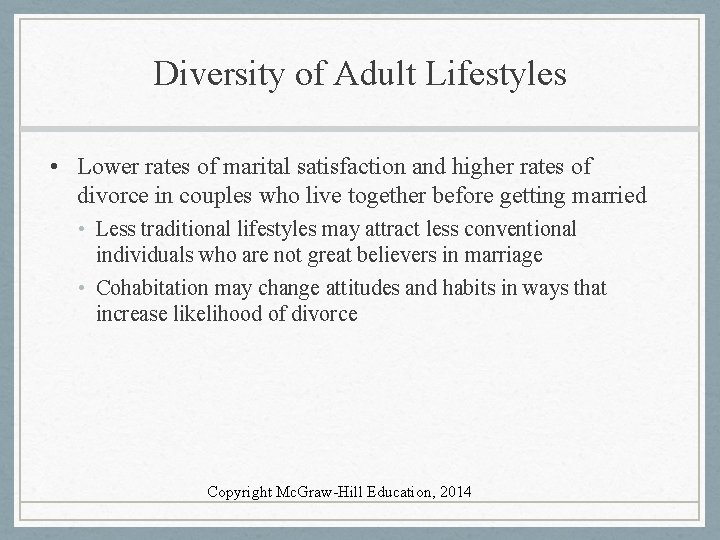 Diversity of Adult Lifestyles

• Lower rates of marital satisfaction and higher rates of divorce in couples who live together before getting married
  • Less traditional lifestyles may attract less conventional individuals who are not great believers in marriage
  • Cohabitation may change attitudes and habits in ways that increase likelihood of divorce

Copyright McGraw-Hill Education, 2014